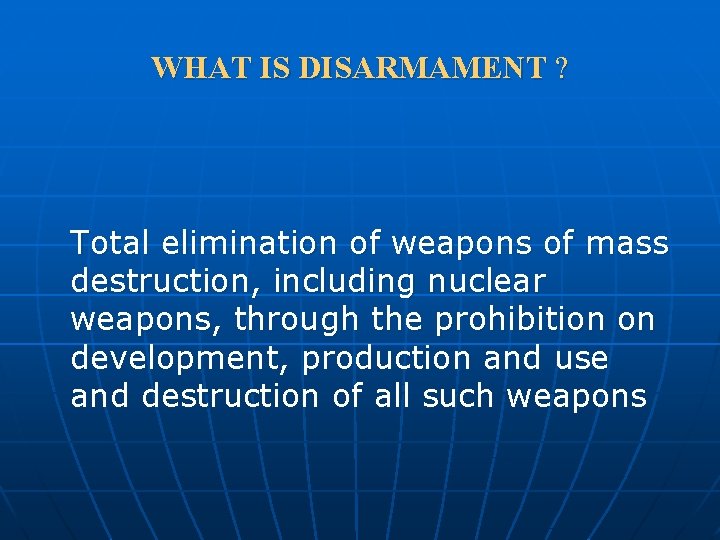 WHAT IS DISARMAMENT ?

Total elimination of weapons of mass destruction, including nuclear weapons, through the prohibition on development, production and use and destruction of all such weapons